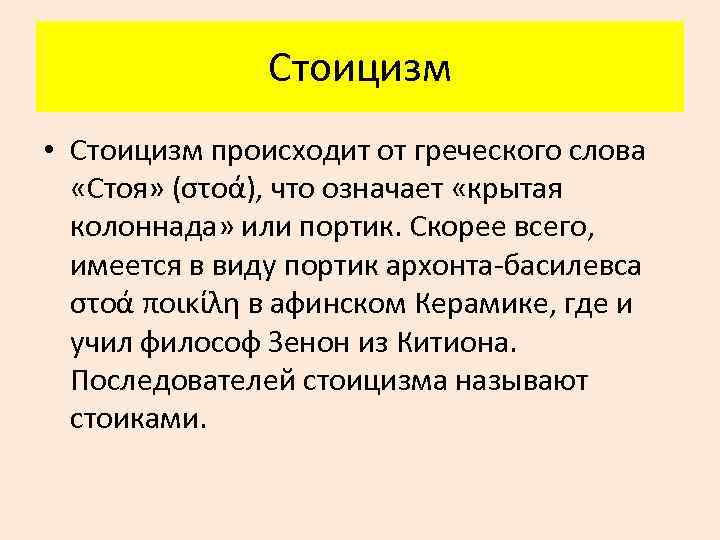 Стоицизм

• Стоицизм происходит от греческого слова «Стоя» (στοά), что означает «крытая колоннада» или портик. Скорее всего, имеется в виду портик архонта-басилевса στοά ποικίλη в афинском Керамике, где и учил философ Зенон из Китиона. Последователей стоицизма называют стоиками.